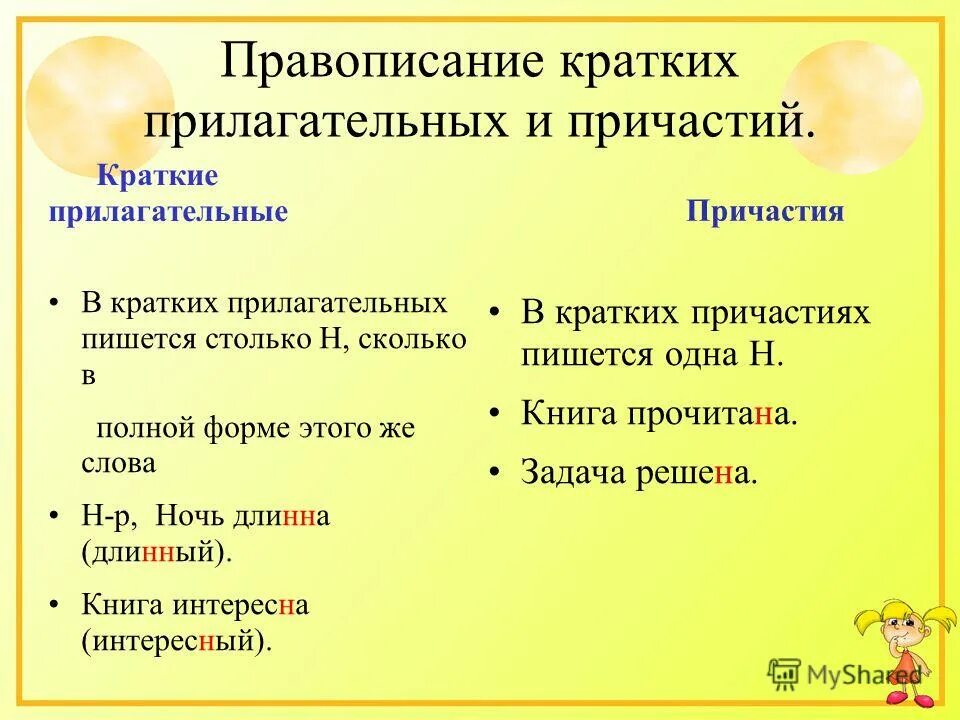 Правописание кратких прилагательных и причастий.

Краткие прилагательные

• В кратких прилагательных пишется столько Н, сколько в

полной форме этого же слова

• Н-р, Ночь длинна (длинный).

• Книга интересна (интересный).

Причастия

• В кратких причастиях пишется одна Н.

• Книга прочитана.

• Задача решена.

MyShared